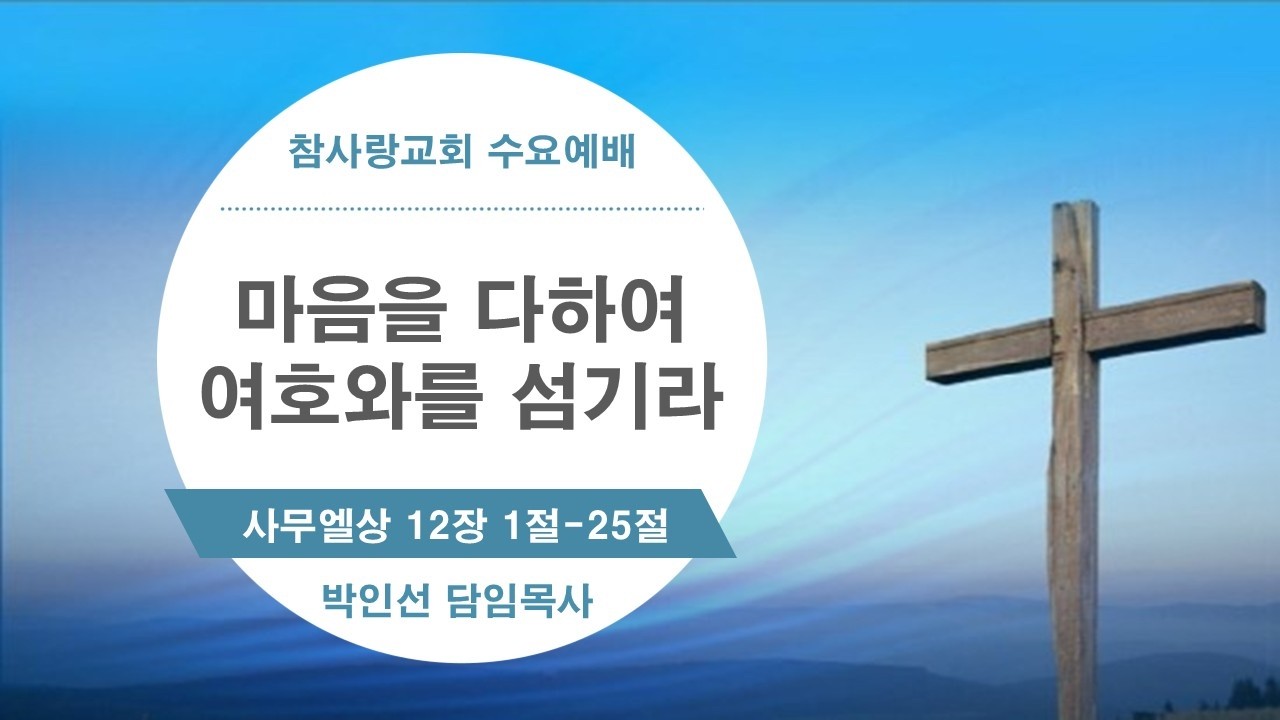 참사랑교회 수요예배

마음을 다하여 여호와를 섬기라

사무엘상 12장 1절-25절

박인선 담임목사